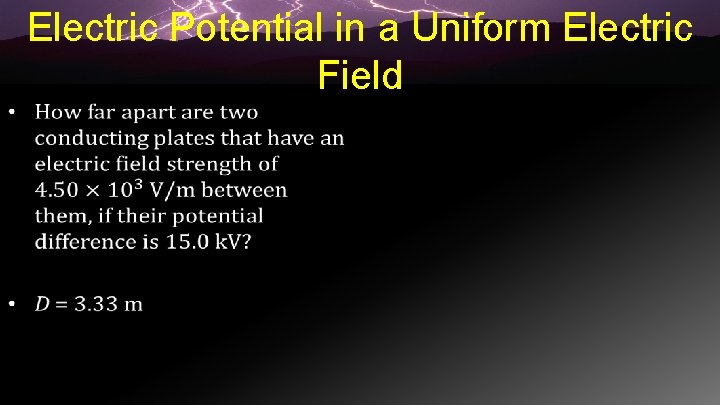 Electric Potential in a Uniform Electric Field

• How far apart are two conducting plates that have an electric field strength of $4.50 \times 10^3$ V/m between them, if their potential difference is 15.0 kV?

• $D = 3.33$ m